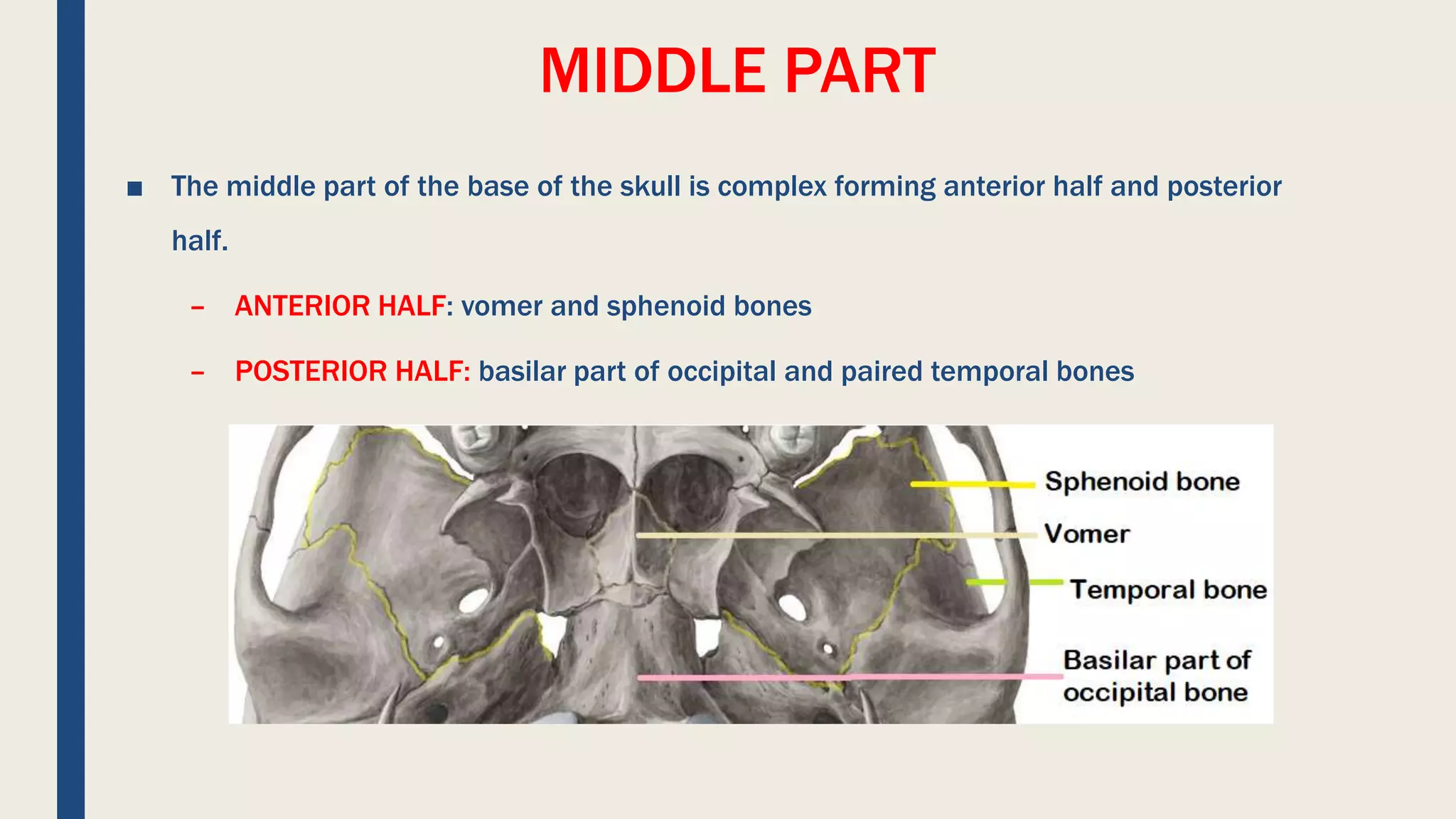 MIDDLE PART

■ The middle part of the base of the skull is complex forming anterior half and posterior half.

– ANTERIOR HALF: vomer and sphenoid bones

– POSTERIOR HALF: basilar part of occipital and paired temporal bones

Sphenoid bone

Vomer

Temporal bone

Basilar part of occipital bone